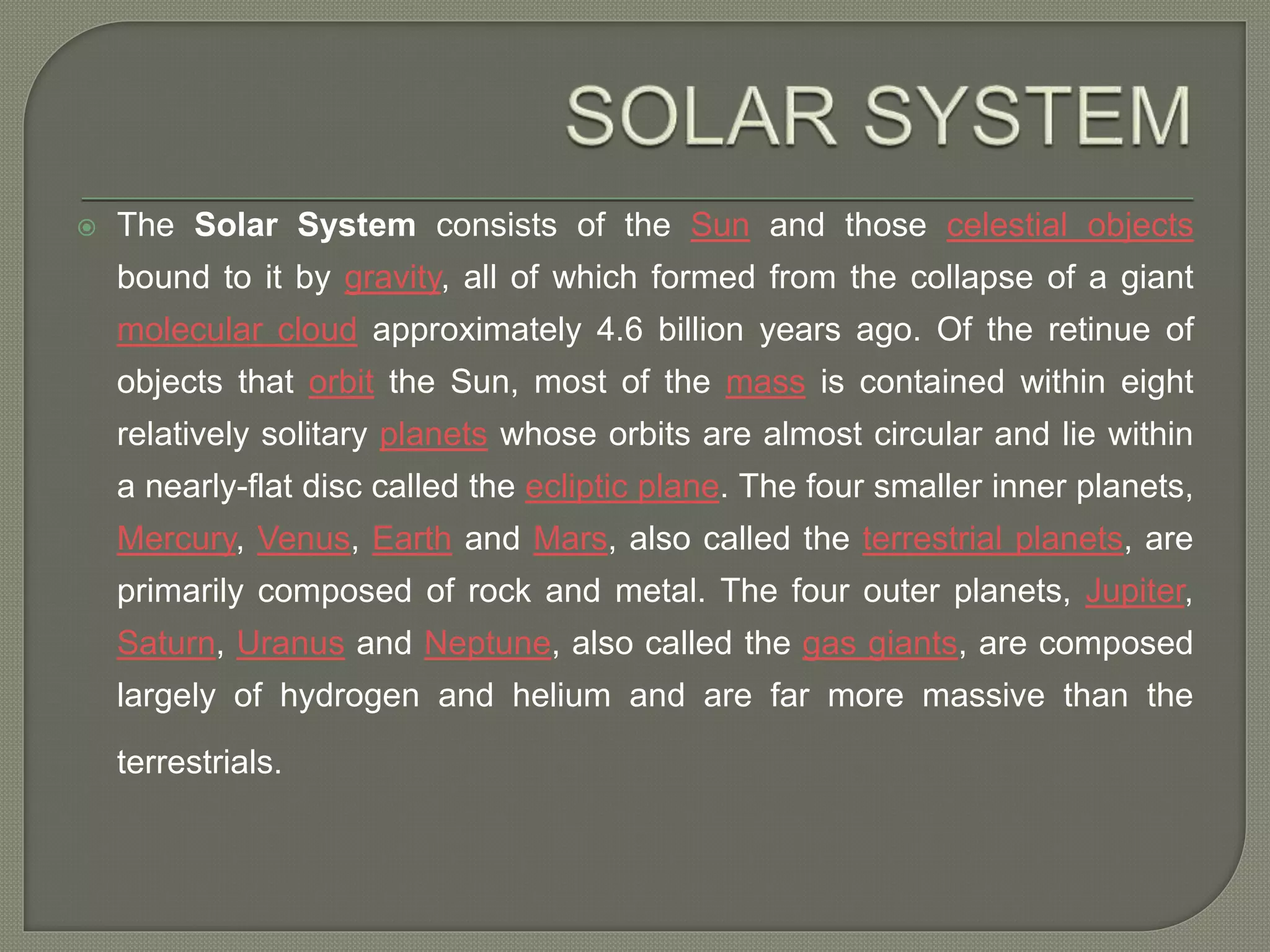 SOLAR SYSTEM

The Solar System consists of the Sun and those celestial objects bound to it by gravity, all of which formed from the collapse of a giant molecular cloud approximately 4.6 billion years ago. Of the retinue of objects that orbit the Sun, most of the mass is contained within eight relatively solitary planets whose orbits are almost circular and lie within a nearly-flat disc called the ecliptic plane. The four smaller inner planets, Mercury, Venus, Earth and Mars, also called the terrestrial planets, are primarily composed of rock and metal. The four outer planets, Jupiter, Saturn, Uranus and Neptune, also called the gas giants, are composed largely of hydrogen and helium and are far more massive than the terrestrials.